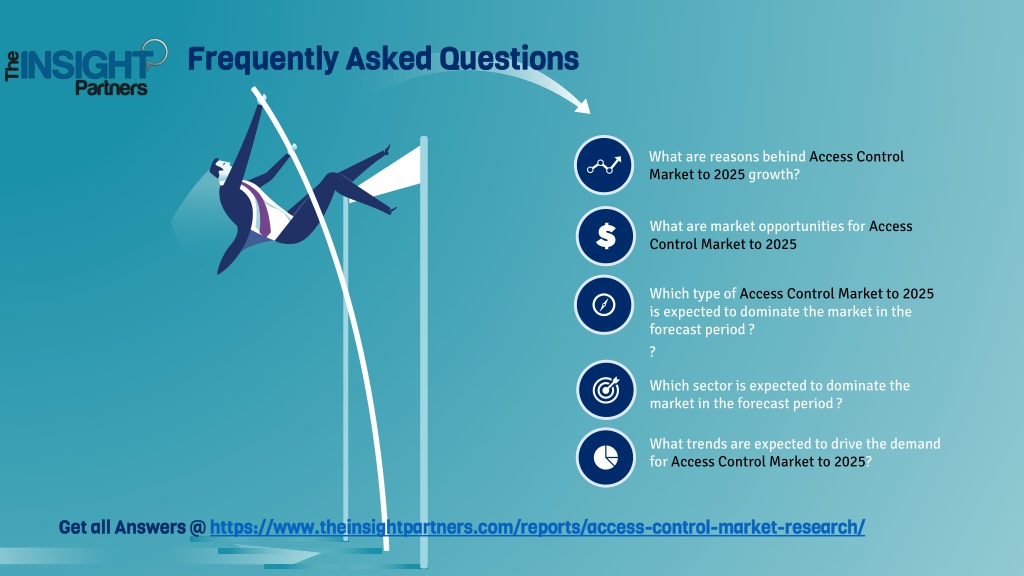 The INSIGHT Partners

Frequently Asked Questions

What are reasons behind Access Control Market to 2025 growth?

What are market opportunities for Access Control Market to 2025

Which type of Access Control Market to 2025 is expected to dominate the market in the forecast period ?

?

Which sector is expected to dominate the market in the forecast period ?

What trends are expected to drive the demand for Access Control Market to 2025?

Get all Answers @ https://www.theinsightpartners.com/reports/access-control-market-research/